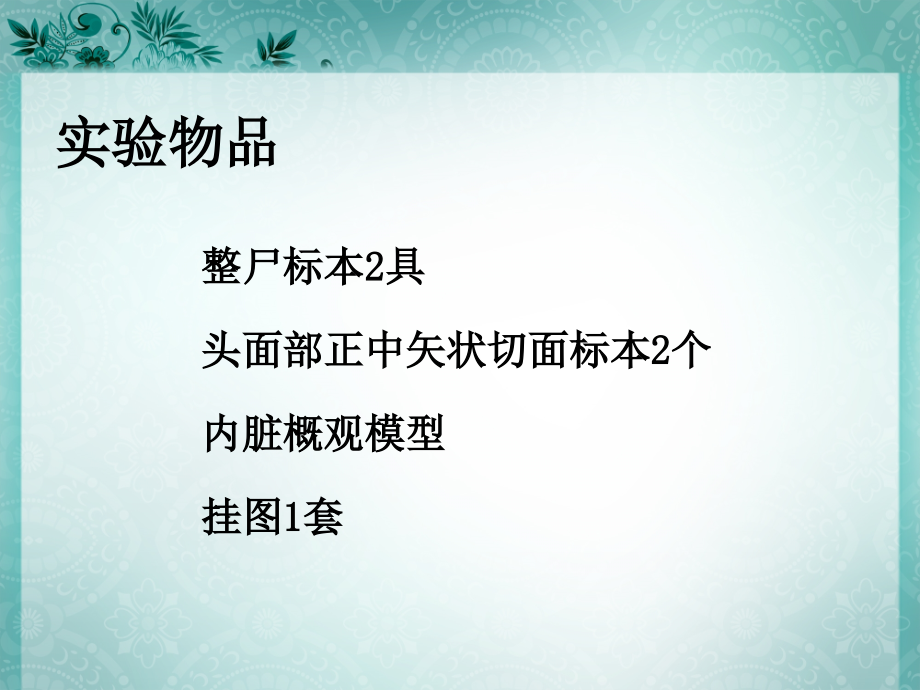 实验物品

整尸标本2具

头面部正中矢状切面标本2个

内脏概观模型

挂图1套